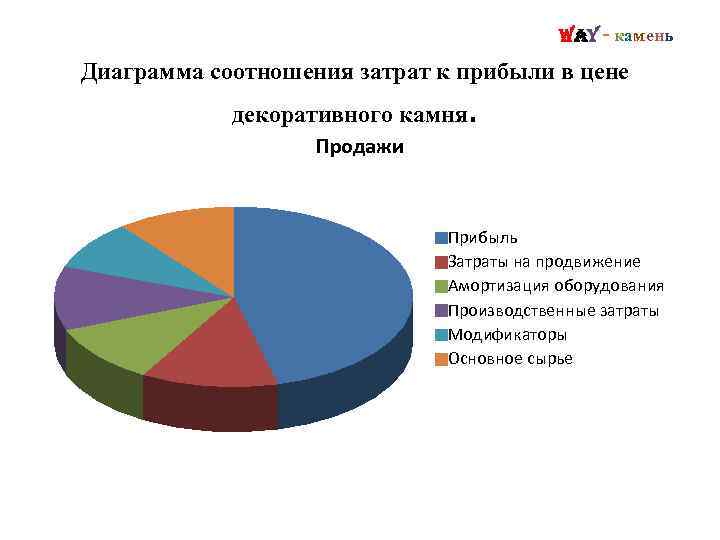 WAY - камень

Диаграмма соотношения затрат к прибыли в цене декоративного камня.

Продажи

Прибыль
Затраты на продвижение
Амортизация оборудования
Производственные затраты
Модификаторы
Основное сырье